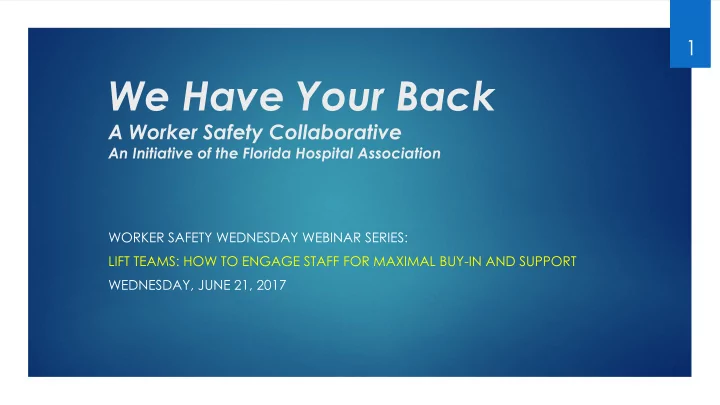 1

We Have Your Back

A Worker Safety Collaborative

An Initiative of the Florida Hospital Association

WORKER SAFETY WEDNESDAY WEBINAR SERIES:

LIFT TEAMS: HOW TO ENGAGE STAFF FOR MAXIMAL BUY-IN AND SUPPORT

WEDNESDAY, JUNE 21, 2017